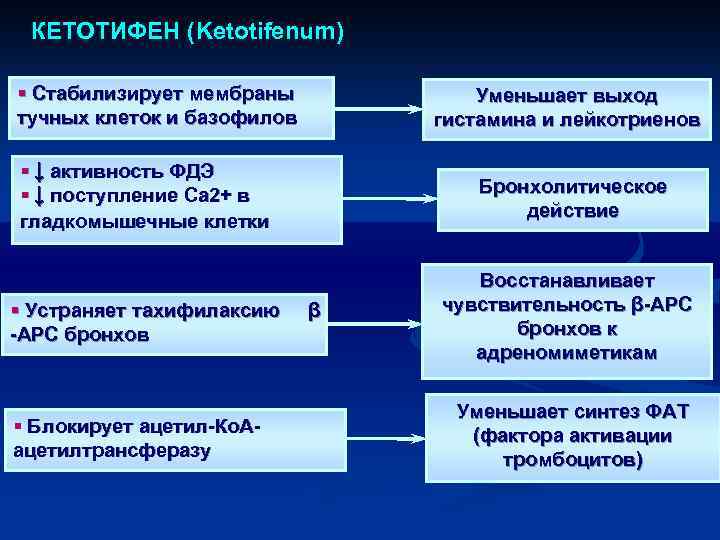 КЕТОТИФЕН (Ketotifenum)

▪ Стабилизирует мембраны тучных клеток и базофилов

Уменьшает выход гистамина и лейкотриенов

▪ ↓ активность ФДЭ
▪ ↓ поступление Са2+ в гладкомышечные клетки

Бронхолитическое действие

▪ Устраняет тахифилаксию β -АРС бронхов

Восстанавливает чувствительность β-АРС бронхов к адреномиметикам

▪ Блокирует ацетил-КоА-ацетилтрансферазу

Уменьшает синтез ФАТ (фактора активации тромбоцитов)